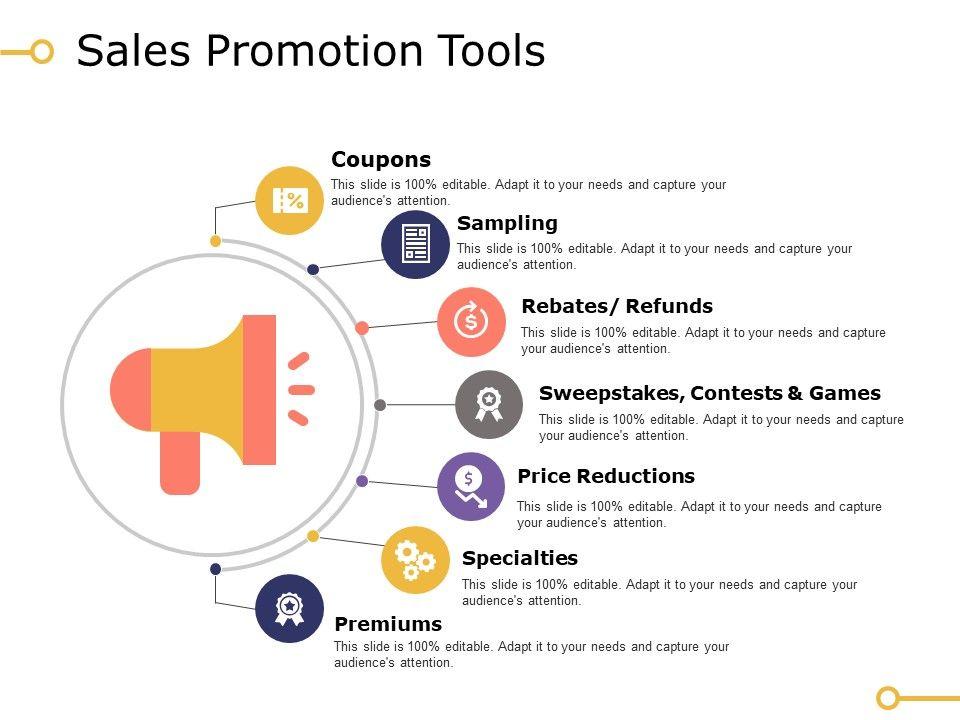 Sales Promotion Tools

Coupons
This slide is 100% editable. Adapt it to your needs and capture your audience's attention.

Sampling
This slide is 100% editable. Adapt it to your needs and capture your audience's attention.

Rebates/ Refunds
This slide is 100% editable. Adapt it to your needs and capture your audience's attention.

Sweepstakes, Contests & Games
This slide is 100% editable. Adapt it to your needs and capture your audience's attention.

Price Reductions
This slide is 100% editable. Adapt it to your needs and capture your audience's attention.

Specialties
This slide is 100% editable. Adapt it to your needs and capture your audience's attention.

Premiums
This slide is 100% editable. Adapt it to your needs and capture your audience's attention.